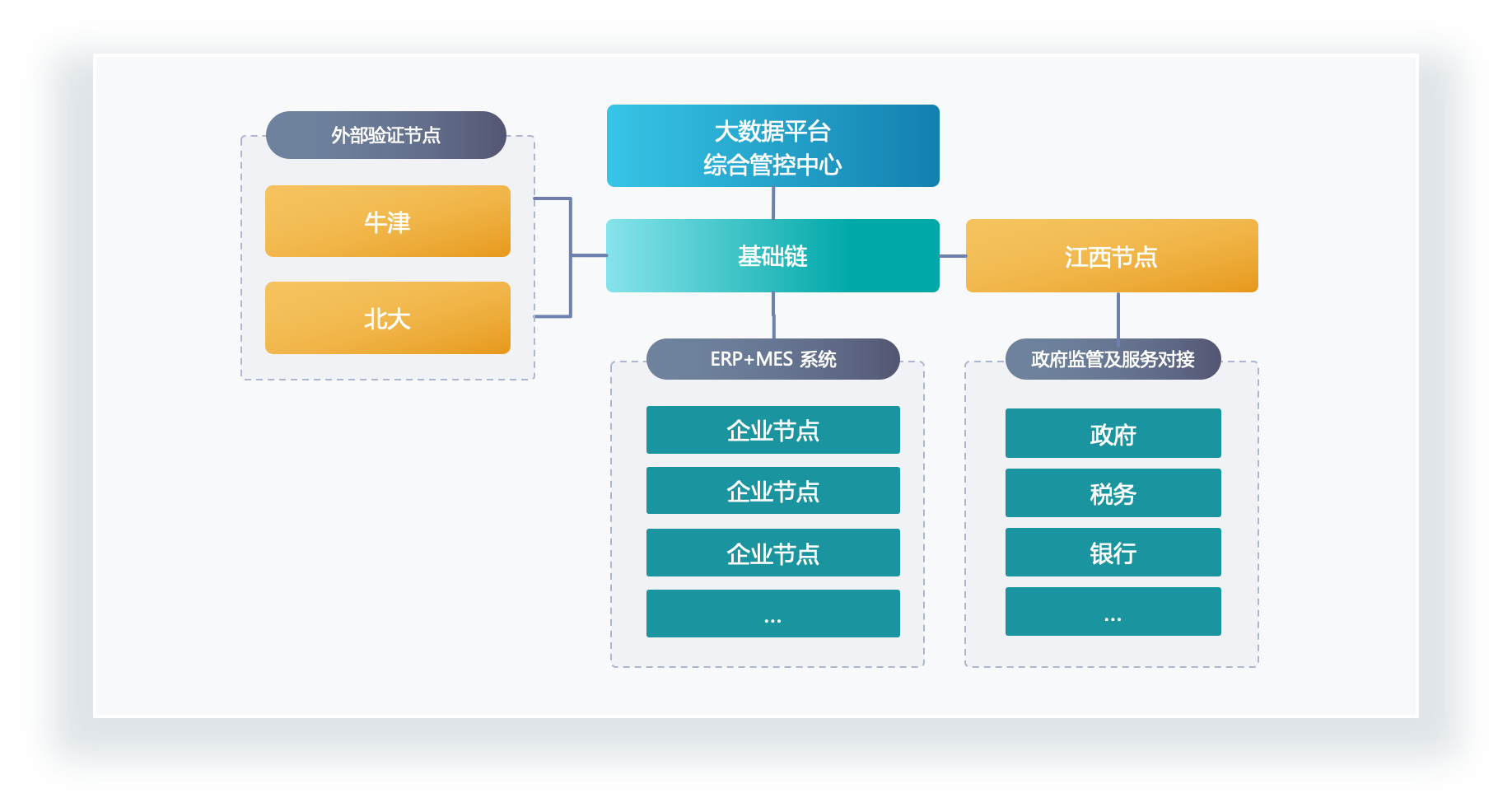 外部验证节点

牛津

北大

大数据平台
综合管控中心

基础链

江西节点

ERP+MES 系统

企业节点

企业节点

企业节点

...

政府监管及服务对接

政府

税务

银行

...